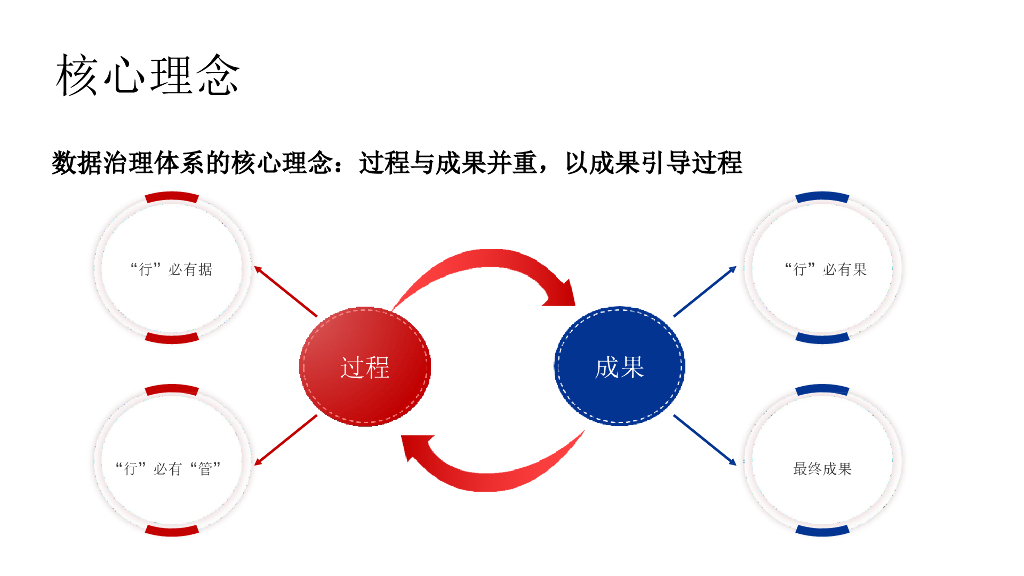 核心理念

数据治理体系的核心理念：过程与成果并重，以成果引导过程

“行”必有据

“行”必有“管”

过程

成果

“行”必有果

最终成果